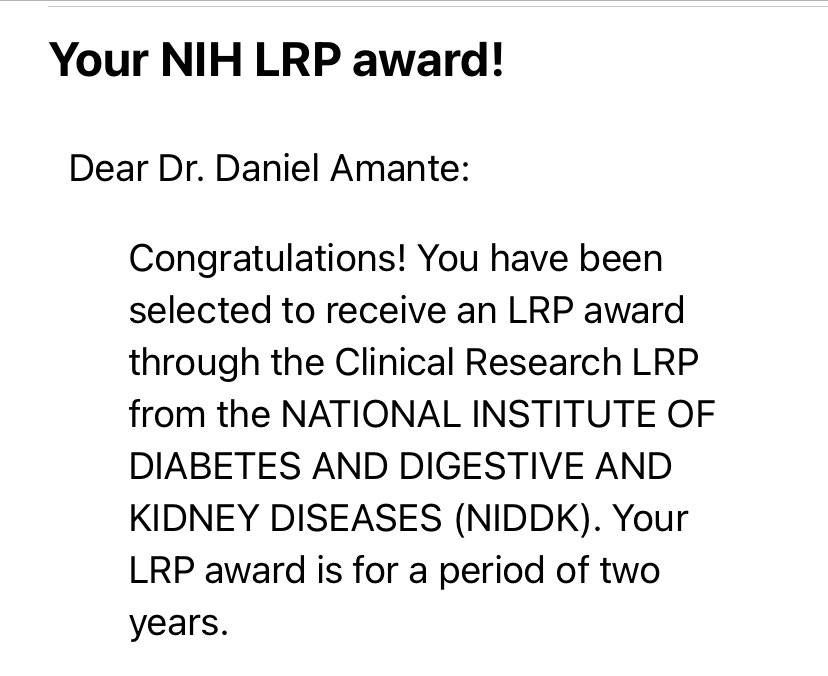 Your NIH LRP award!

Dear Dr. Daniel Amante:

Congratulations! You have been selected to receive an LRP award through the Clinical Research LRP from the NATIONAL INSTITUTE OF DIABETES AND DIGESTIVE AND KIDNEY DISEASES (NIDDK). Your LRP award is for a period of two years.